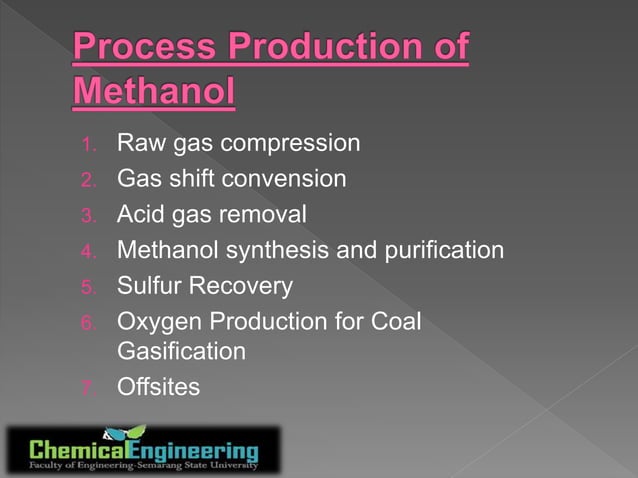 Process Production of Methanol

1. Raw gas compression
2. Gas shift convension
3. Acid gas removal
4. Methanol synthesis and purification
5. Sulfur Recovery
6. Oxygen Production for Coal Gasification
7. Offsites

ChemicalEngineering
Faculty of Engineering-Semarang State University